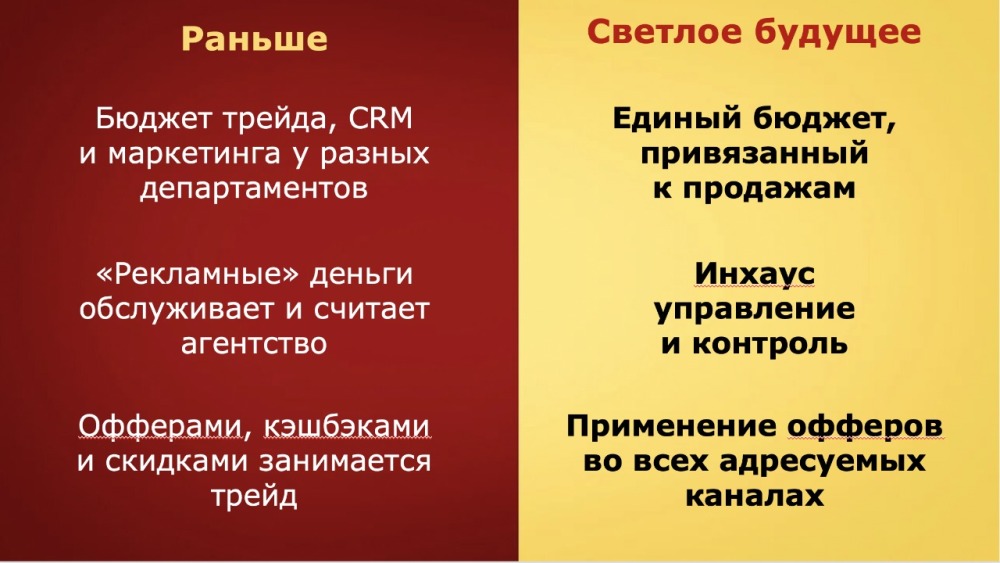 Раньше

Бюджет трейда, CRM и маркетинга у разных департаментов

«Рекламные» деньги обслуживает и считает агентство

Офферами, кэшбэками и скидками занимается трейд

Светлое будущее

Единый бюджет, привязанный к продажам

Инхаус управление и контроль

Применение офферов во всех адресуемых каналах